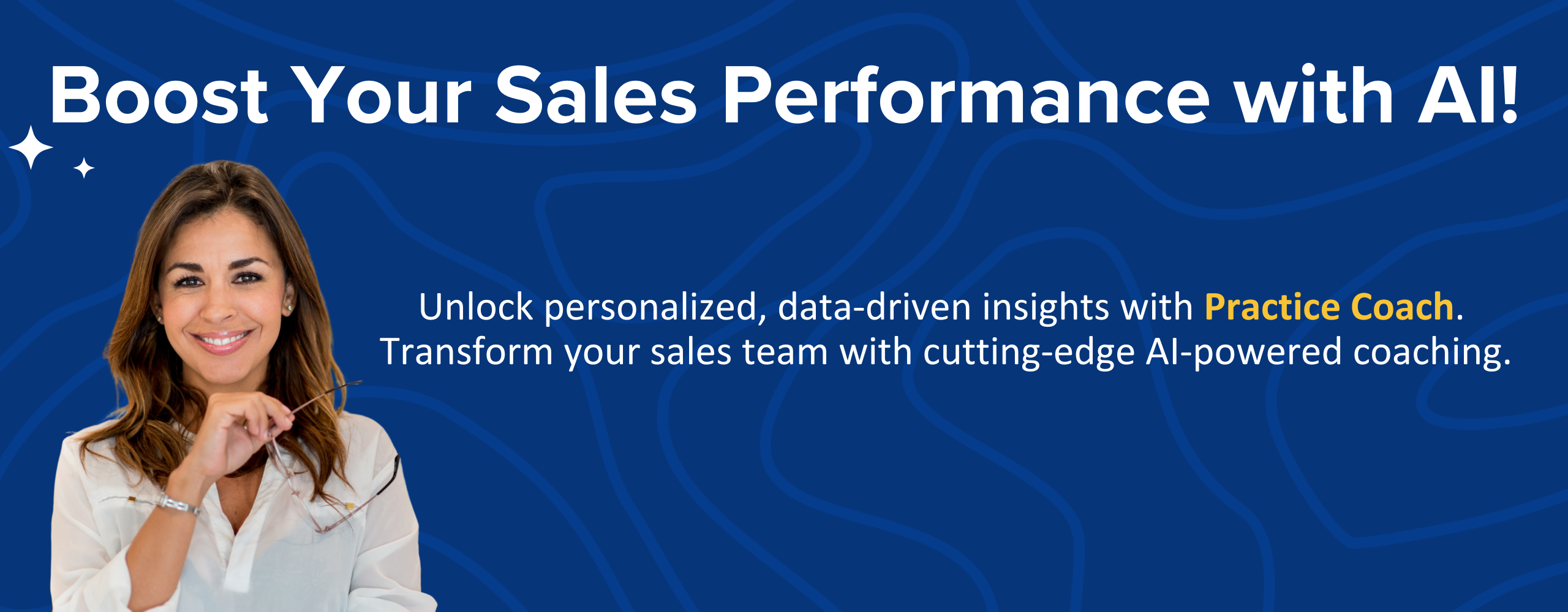 Boost Your Sales Performance with AI!

Unlock personalized, data-driven insights with Practice Coach. Transform your sales team with cutting-edge AI-powered coaching.